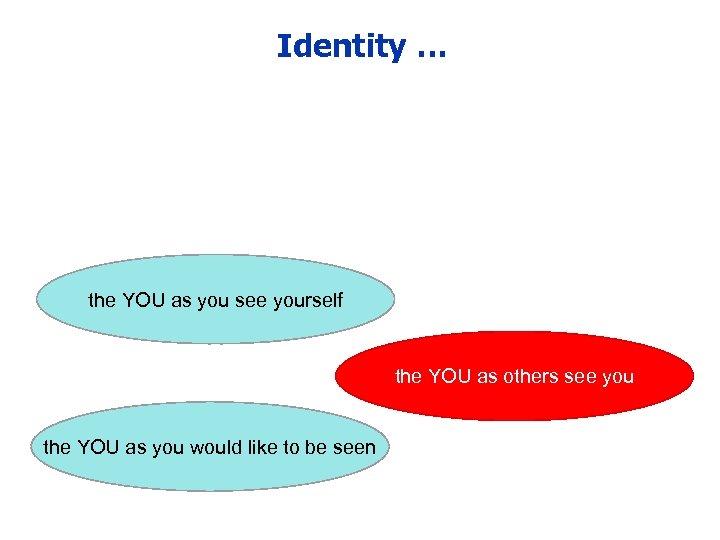 Identity …

the YOU as you see yourself

the YOU as others see you

the YOU as you would like to be seen